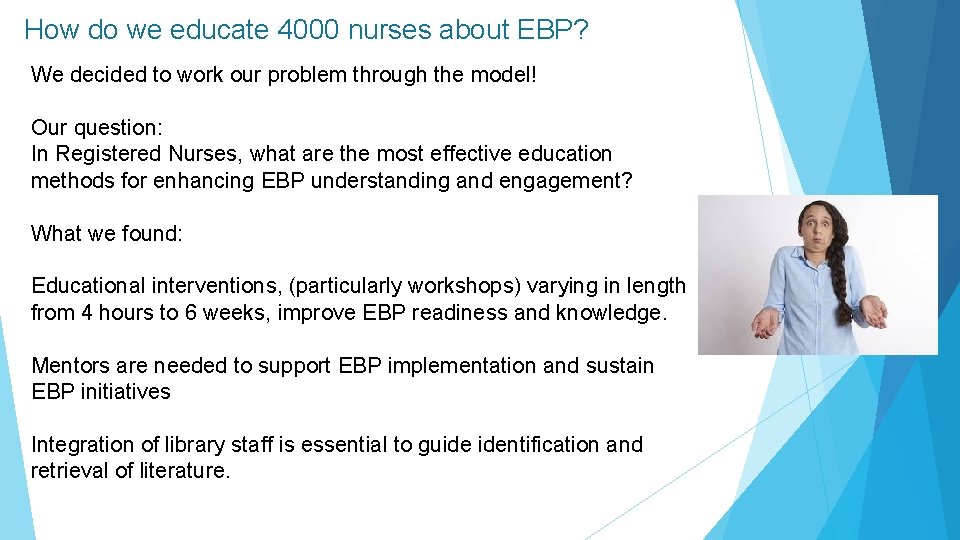 How do we educate 4000 nurses about EBP?

We decided to work our problem through the model!

Our question:
In Registered Nurses, what are the most effective education methods for enhancing EBP understanding and engagement?

What we found:

Educational interventions, (particularly workshops) varying in length from 4 hours to 6 weeks, improve EBP readiness and knowledge.

Mentors are needed to support EBP implementation and sustain EBP initiatives

Integration of library staff is essential to guide identification and retrieval of literature.